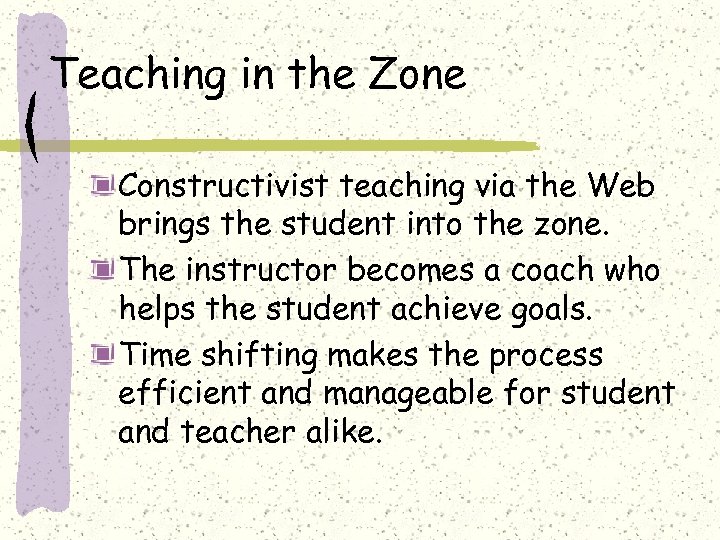 Teaching in the Zone

Constructivist teaching via the Web brings the student into the zone.

The instructor becomes a coach who helps the student achieve goals.

Time shifting makes the process efficient and manageable for student and teacher alike.